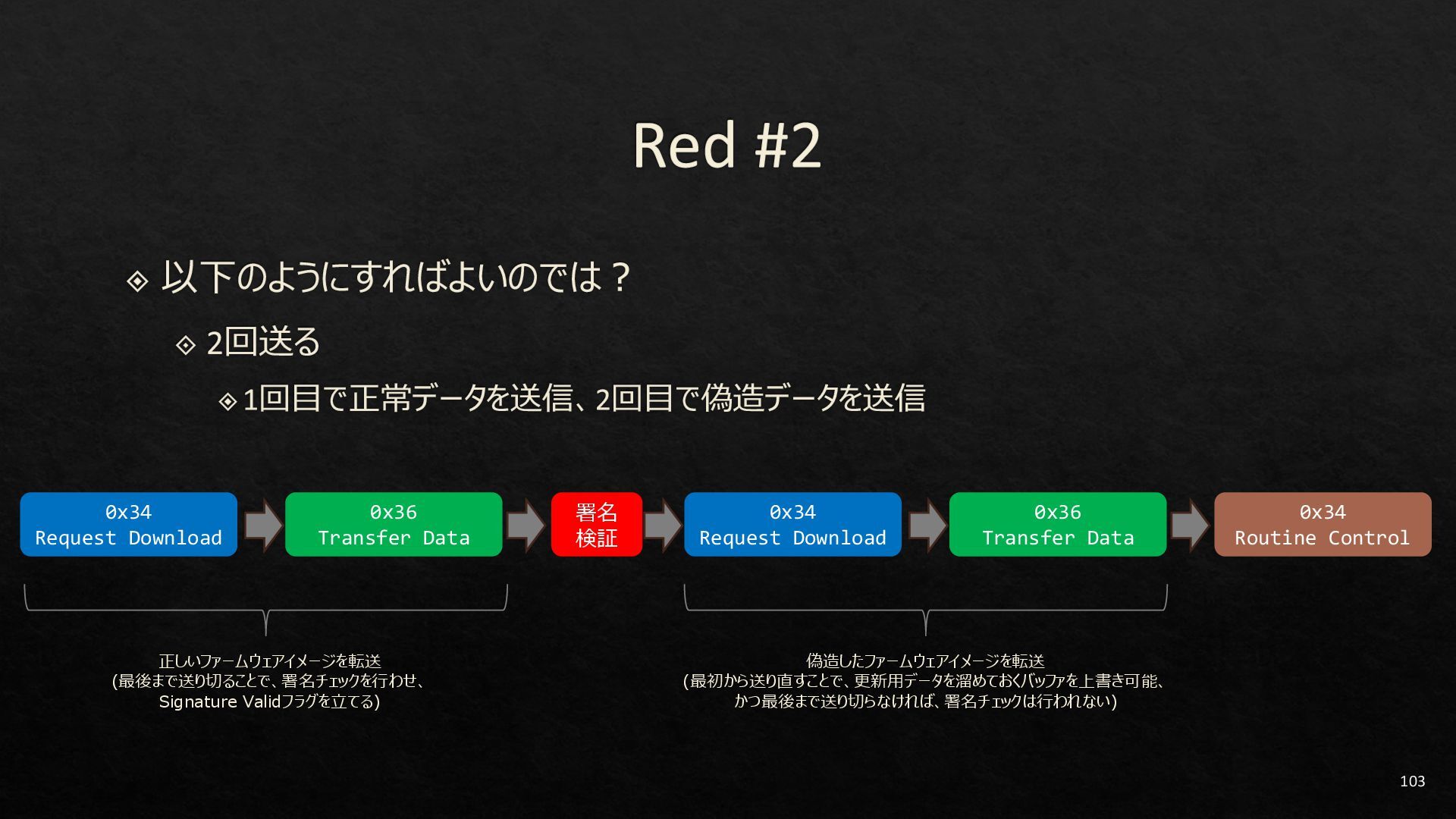 Red #2

以下のようにすればよいのでは？

2回送る

1回目で正常データを送信、2回目で偽造データを送信

0x34
Request Download

0x36
Transfer Data

署名
検証

0x34
Request Download

0x36
Transfer Data

0x34
Routine Control

正しいファームウェアイメージを転送
(最後まで送り切ることで、署名チェックを行わせ、
Signature Validフラグを立てる)

偽造したファームウェアイメージを転送
(最初から送り直すことで、更新用データを溜めておくバッファを上書き可能、
かつ最後まで送り切らなければ、署名チェックは行われない)

103